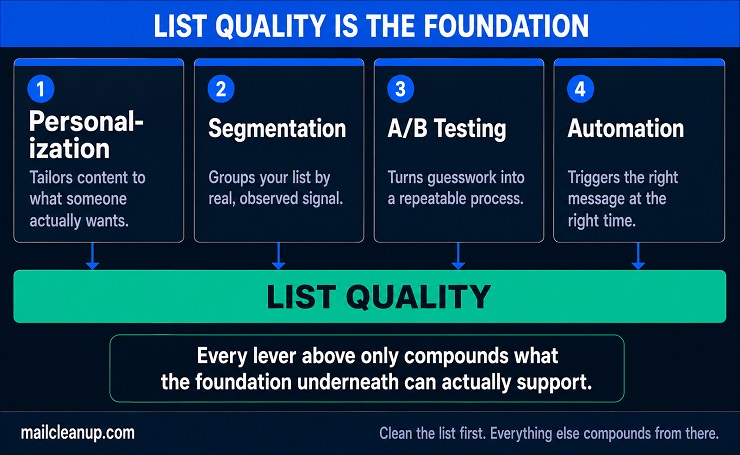 LIST QUALITY IS THE FOUNDATION

1
Personalization
Tailors content to what someone actually wants.

2
Segmentation
Groups your list by real, observed signal.

3
A/B Testing
Turns guesswork into a repeatable process.

4
Automation
Triggers the right message at the right time.

LIST QUALITY

Every lever above only compounds what the foundation underneath can actually support.

mailcleanup.com

Clean the list first. Everything else compounds from there.